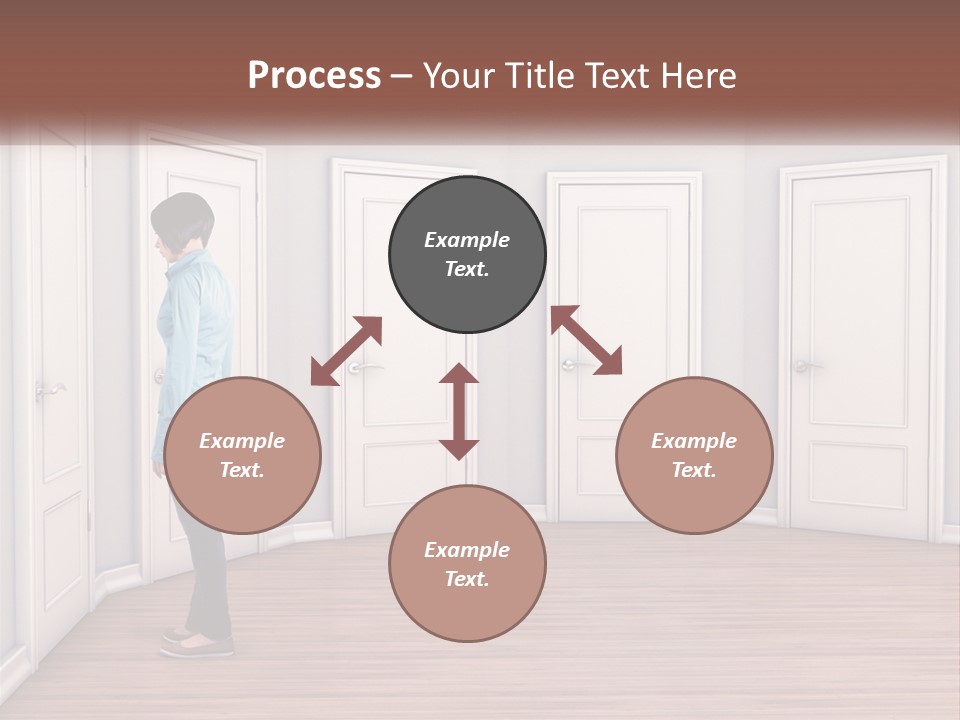 Process – Your Title Text Here

Example Text.

Example Text.

Example Text.

Example Text.